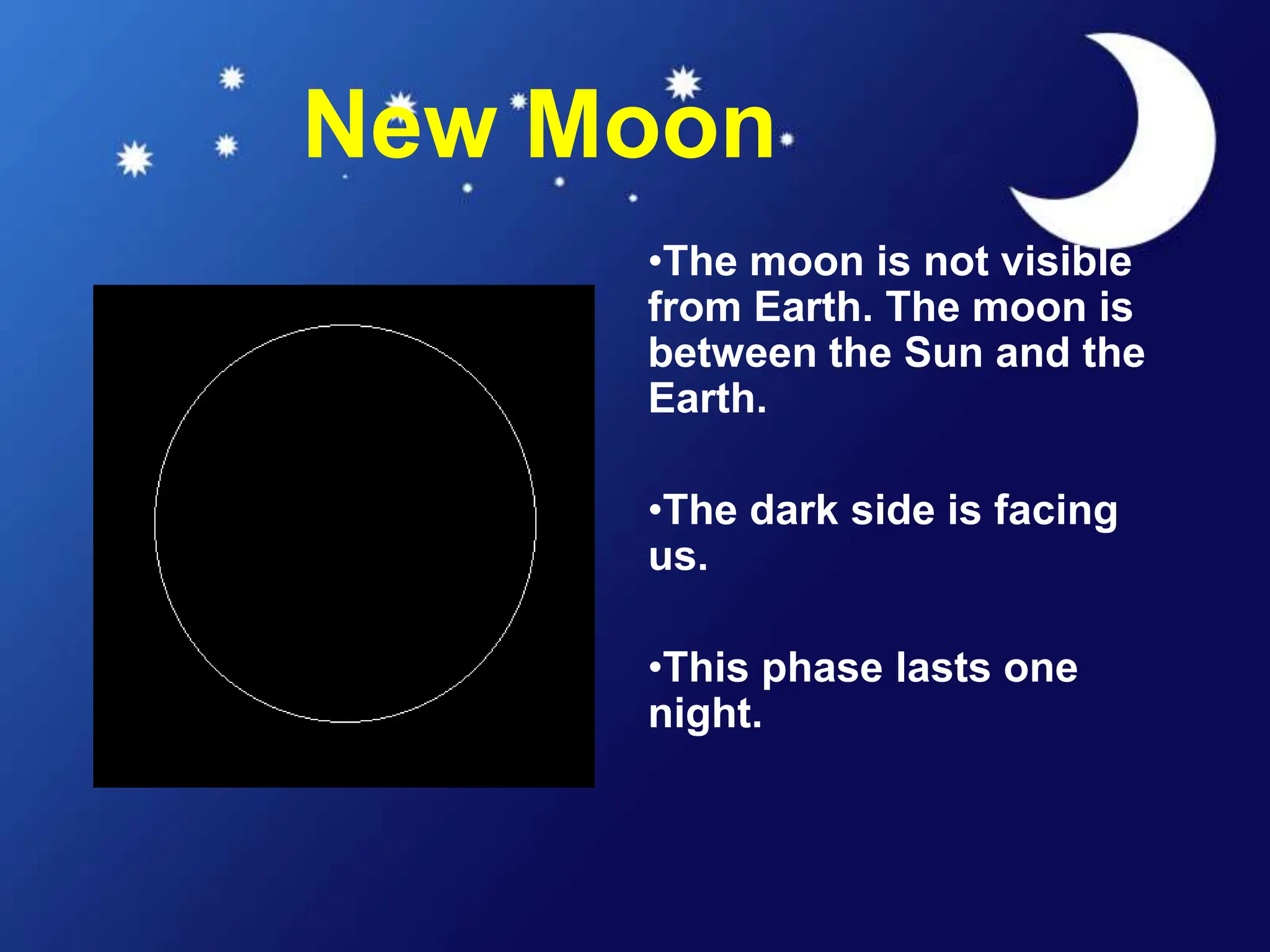 New Moon

•The moon is not visible from Earth. The moon is between the Sun and the Earth.

•The dark side is facing us.

•This phase lasts one night.